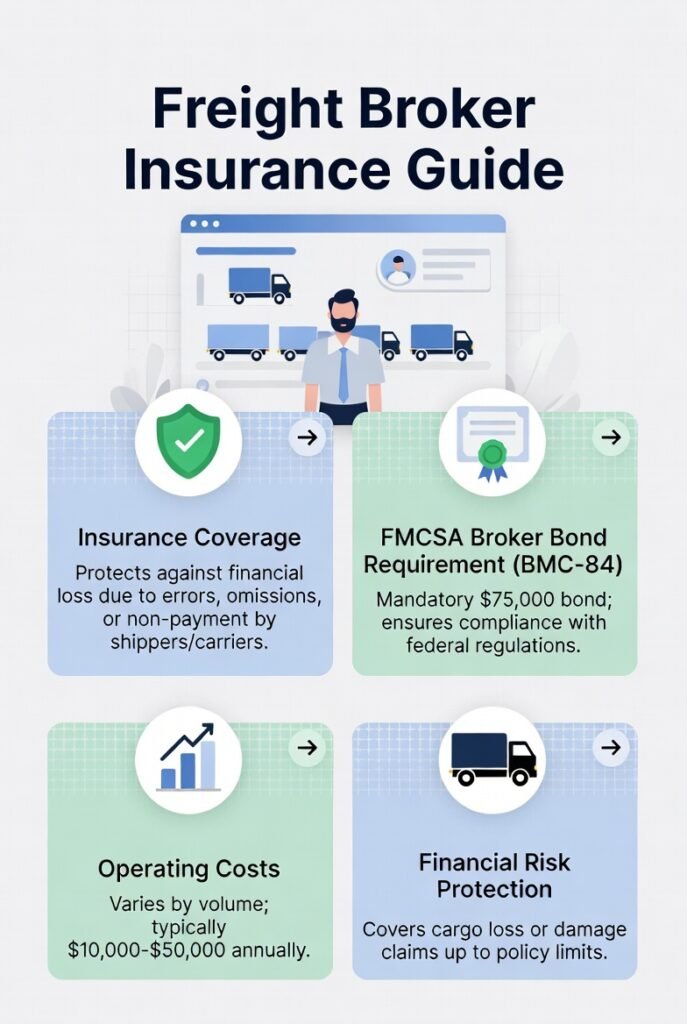 Freight Broker Insurance Guide

Insurance Coverage

Protects against financial loss due to errors, omissions, or non-payment by shippers/carriers.

FMCSA Broker Bond Requirement (BMC-84)

Mandatory \$75,000 bond; ensures compliance with federal regulations.

Operating Costs

Varies by volume; typically \$10,000-\$50,000 annually.

Financial Risk Protection

Covers cargo loss or damage claims up to policy limits.